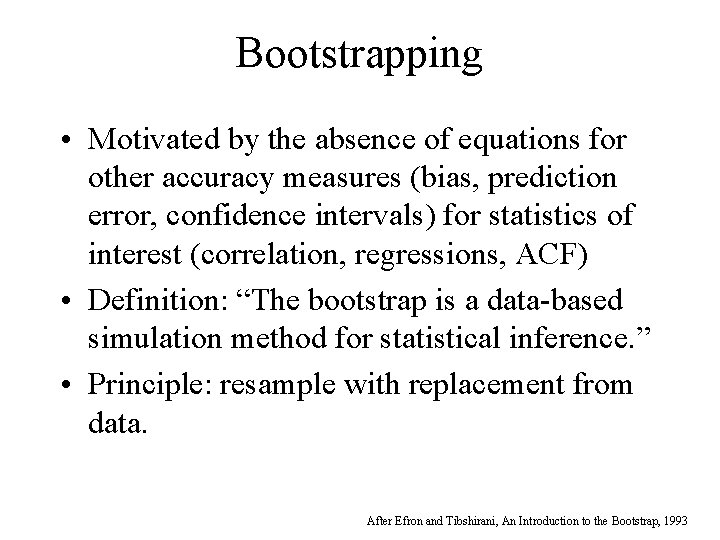 Bootstrapping

• Motivated by the absence of equations for other accuracy measures (bias, prediction error, confidence intervals) for statistics of interest (correlation, regressions, ACF)

• Definition: “The bootstrap is a data-based simulation method for statistical inference.”

• Principle: resample with replacement from data.

After Efron and Tibshirani, An Introduction to the Bootstrap, 1993